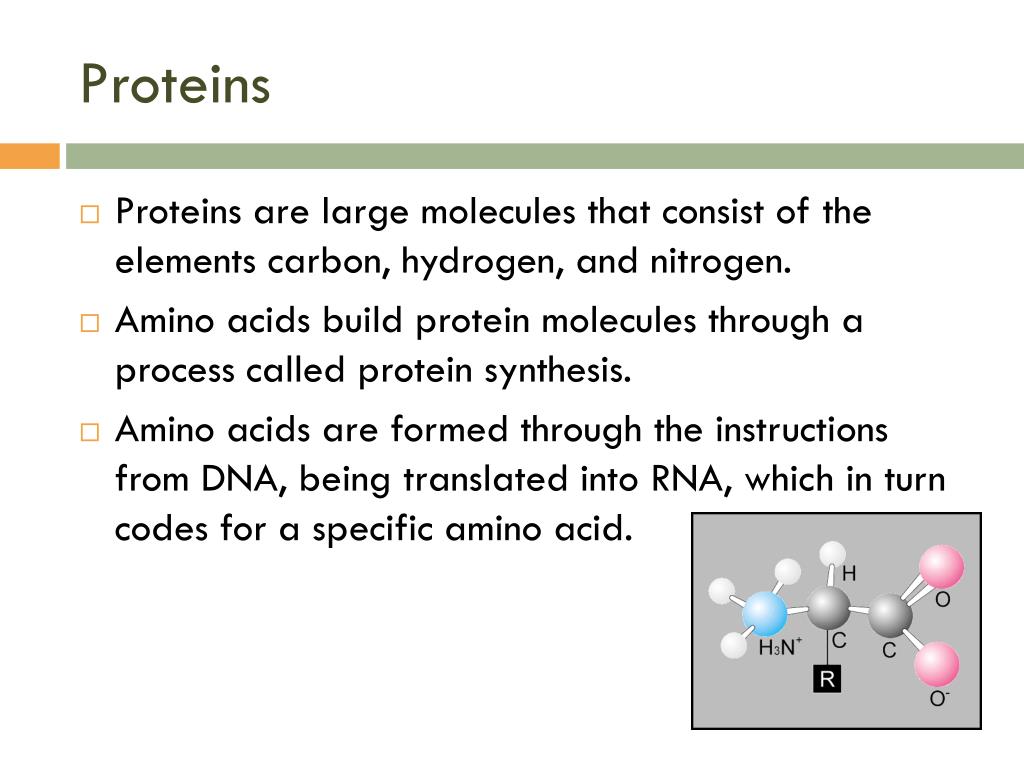 Proteins

□ Proteins are large molecules that consist of the elements carbon, hydrogen, and nitrogen.

□ Amino acids build protein molecules through a process called protein synthesis.

□ Amino acids are formed through the instructions from DNA, being translated into RNA, which in turn codes for a specific amino acid.

H
O
$H_3N^+$
C
C
R
$O^-$